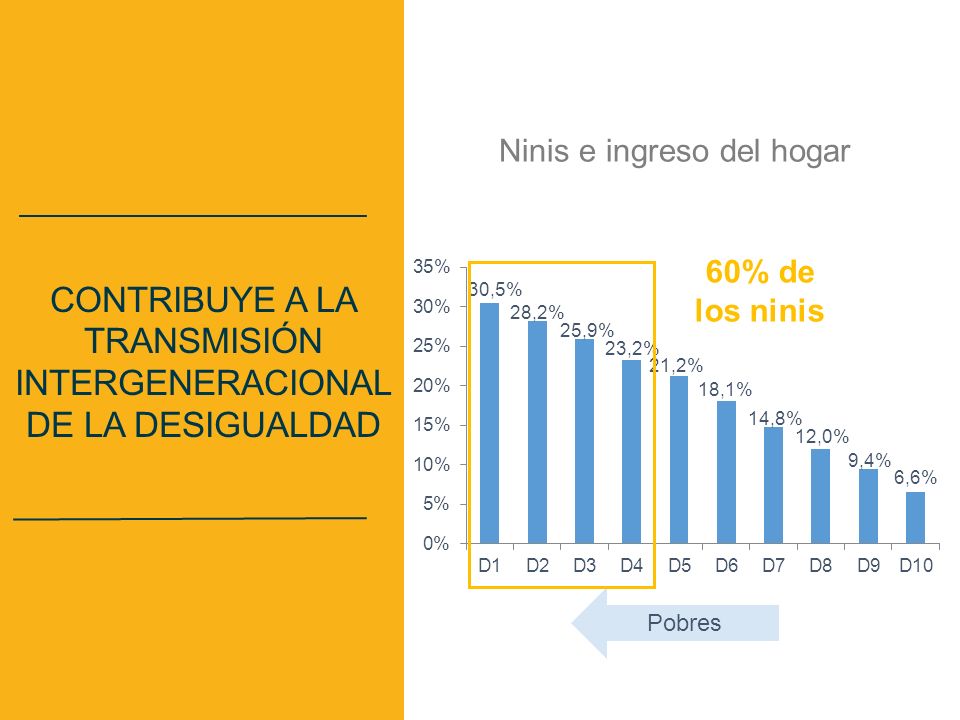 CONTRIBUYE A LA TRANSMISIÓN INTERGENERACIONAL DE LA DESIGUALDAD

Ninis e ingreso del hogar

60% de los ninis

35%
30%
25%
20%
15%
10%
5%
0%

30,5%
28,2%
25,9%
23,2%
21,2%
18,1%
14,8%
12,0%
9,4%
6,6%

D1 D2 D3 D4 D5 D6 D7 D8 D9 D10

Pobres